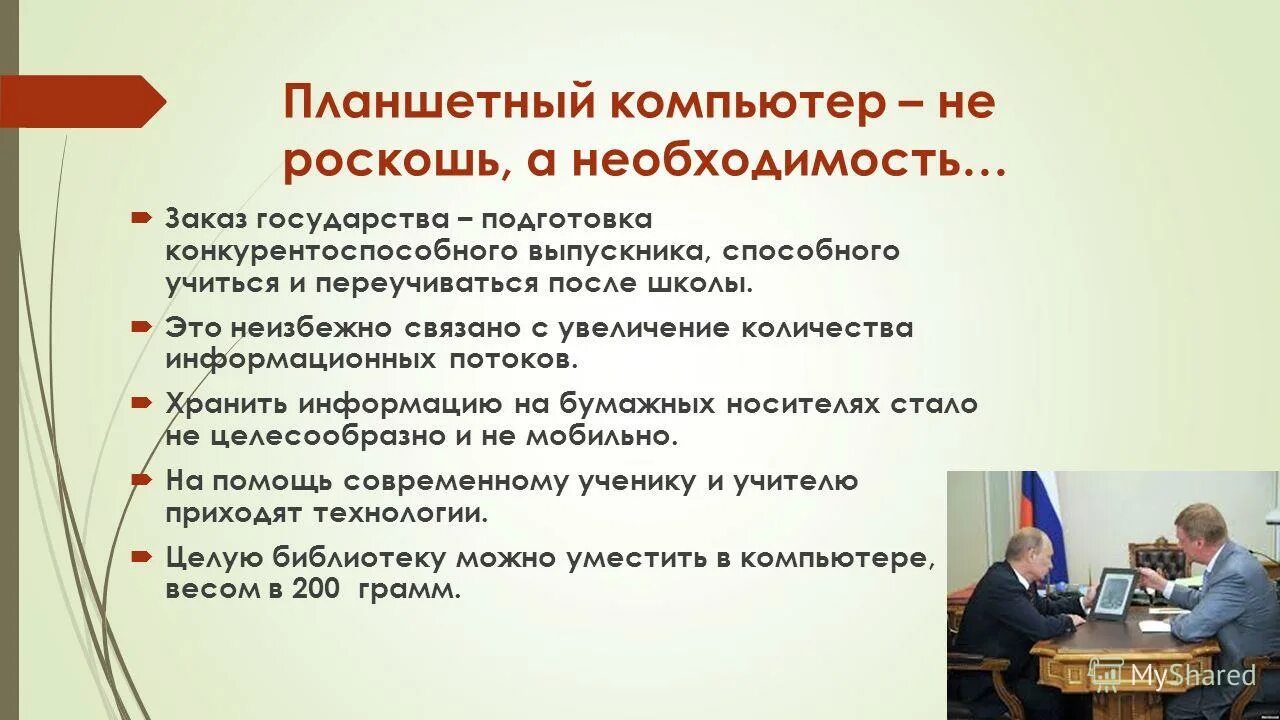 Планшетный компьютер – не роскошь, а необходимость…

Заказ государства – подготовка конкурентоспособного выпускника, способного учиться и переучиваться после школы.

Это неизбежно связано с увеличение количества информационных потоков.

Хранить информацию на бумажных носителях стало не целесообразно и не мобильно.

На помощь современному ученику и учителю приходят технологии.

Целую библиотеку можно уместить в компьютере, весом в 200 грамм.

MyShared